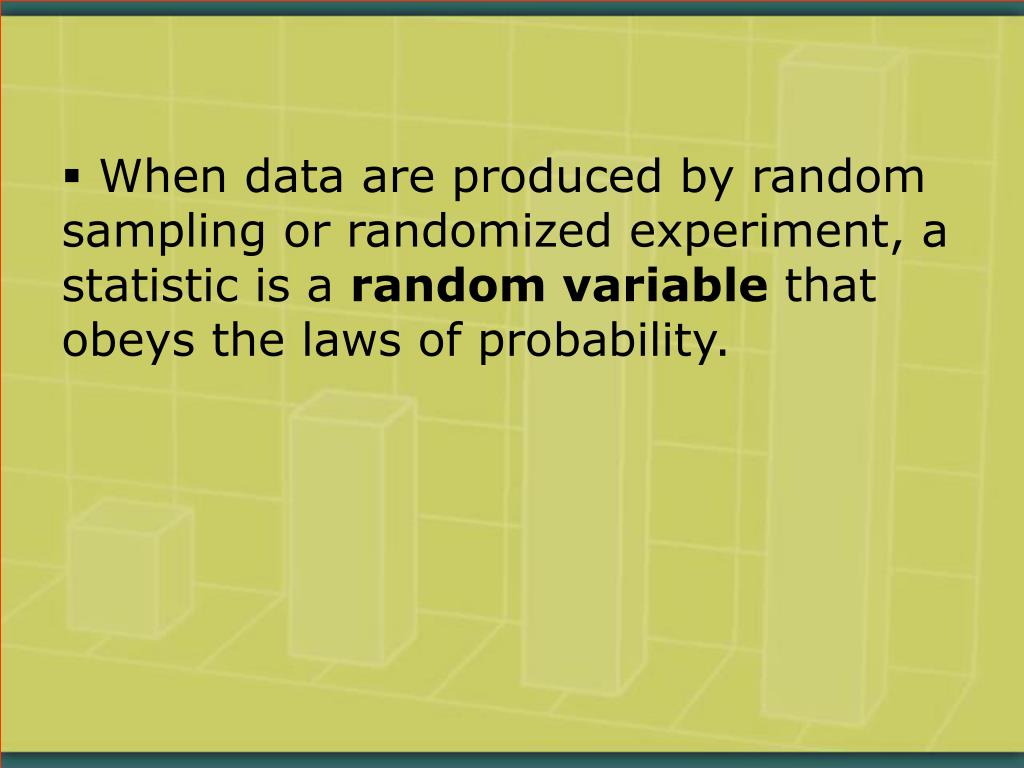 ▪ When data are produced by random sampling or randomized experiment, a statistic is a **random variable** that obeys the laws of probability.